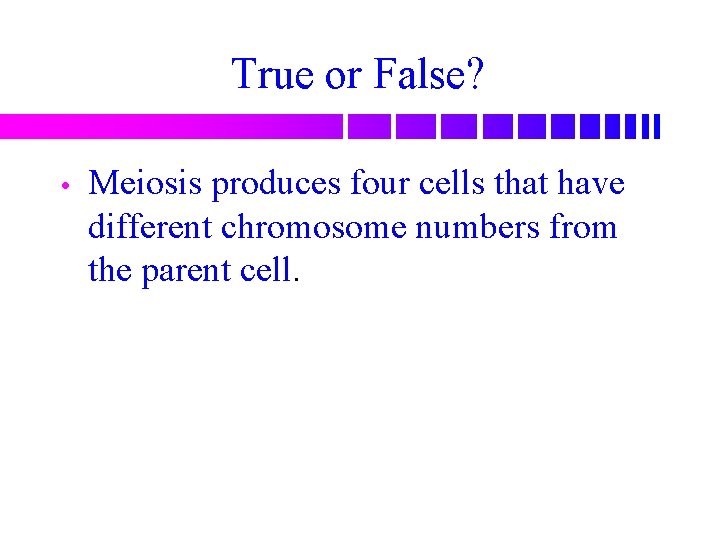 True or False?

• Meiosis produces four cells that have different chromosome numbers from the parent cell.